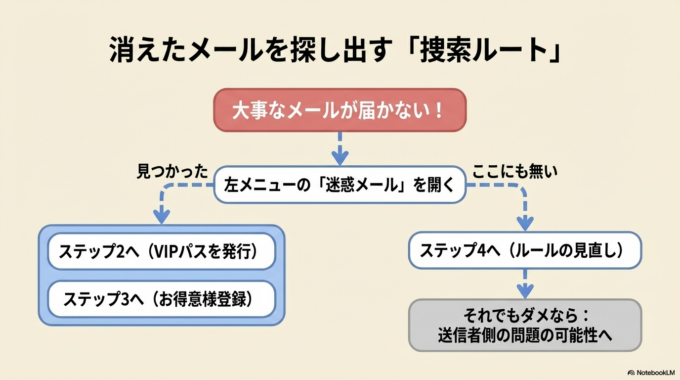 消えたメールを探し出す「捜索ルート」

大事なメールが届かない！

見つかった

左メニューの「迷惑メール」を開く

ここにも無い

ステップ2へ（VIPパスを発行）

ステップ3へ（お得意様登録）

ステップ4へ（ルールの見直し）

それでもダメなら：
送信者側の問題の可能性へ

NotebookLM